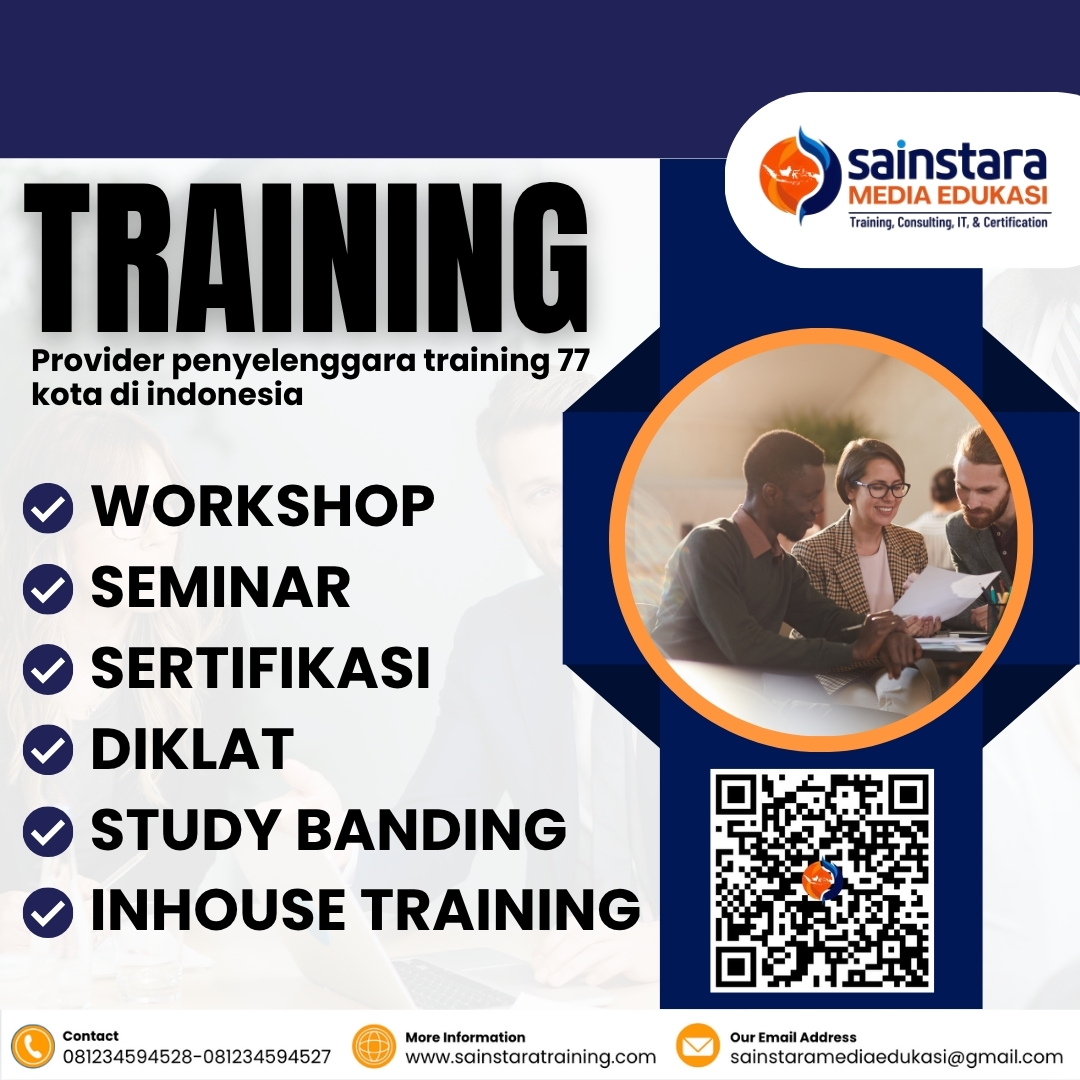 sainstara
MEDIA EDUKASI
Training, Consulting, IT, & Certification

TRAINING

Provider penyelenggara training 77 kota di indonesia

WORKSHOP
SEMINAR
SERTIFIKASI
DIKLAT
STUDY BANDING
INHOUSE TRAINING

Contact
081234594528-081234594527

More Information
www.sainstaratraining.com

Our Email Address
sainstaramediaedukasi@gmail.com